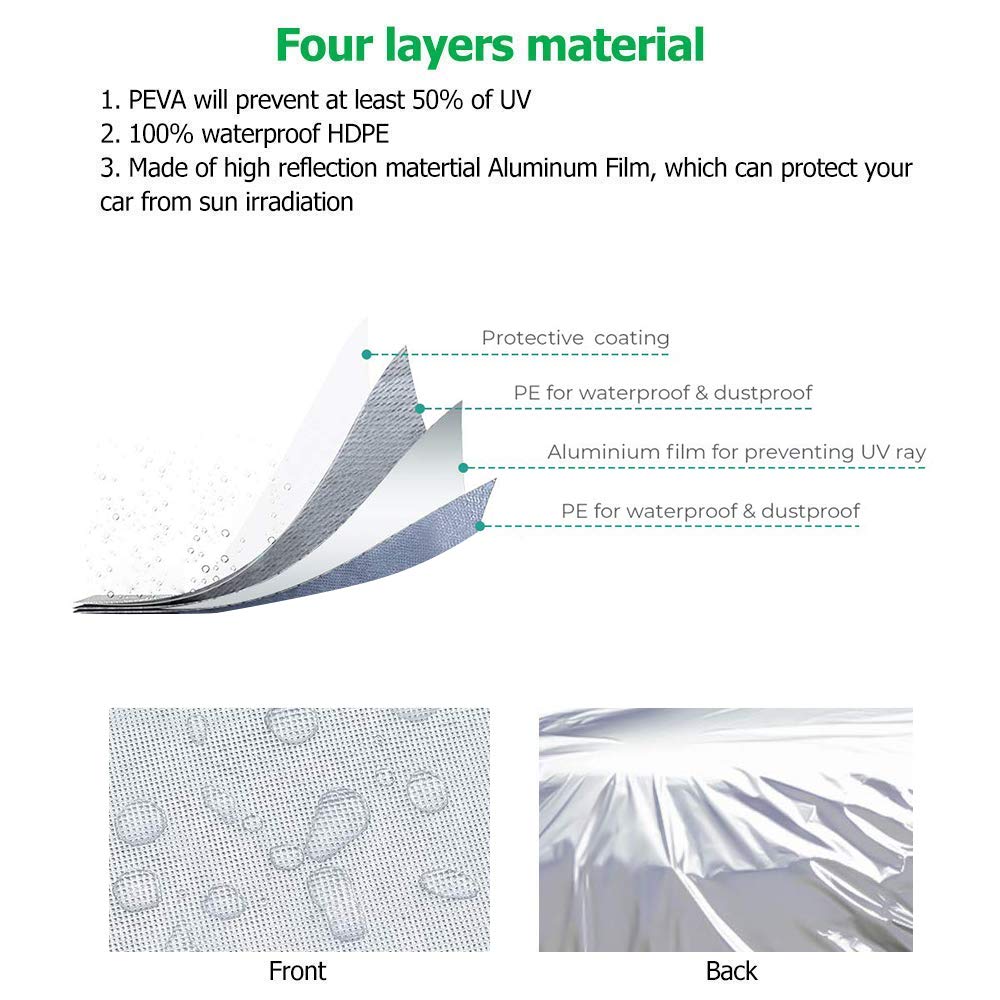 Four layers material

1. PEVA will prevent at least 50% of UV
2. 100% waterproof HDPE
3. Made of high reflection matertial Aluminum Film, which can protect your car from sun irradiation

Protective coating
PE for waterproof & dustproof
Aluminium film for preventing UV ray
PE for waterproof & dustproof

Front
Back